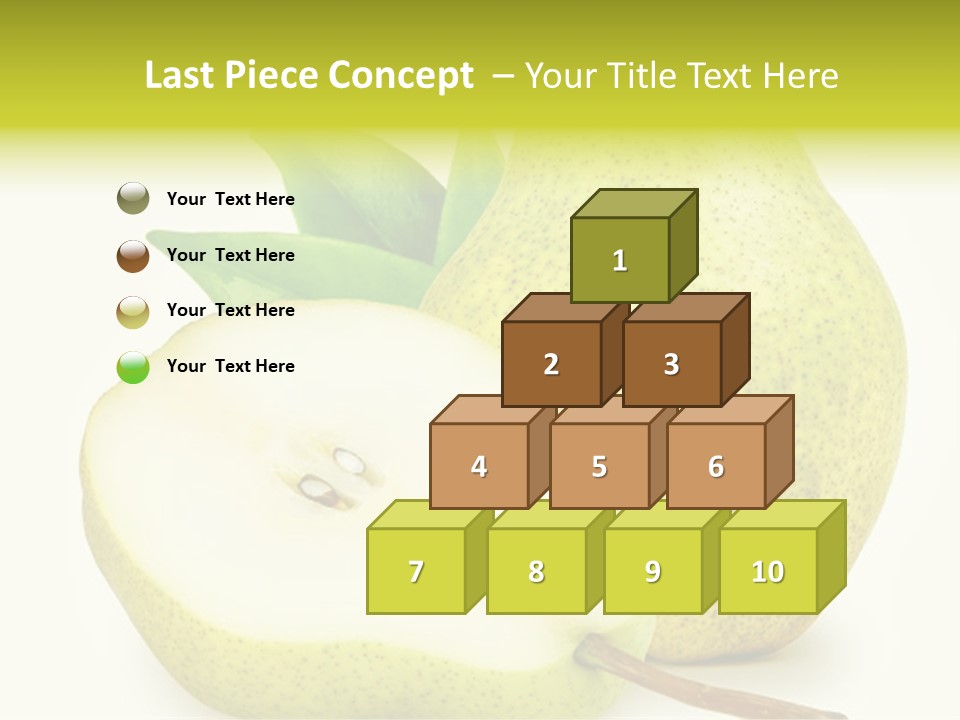 Last Piece Concept – Your Title Text Here

Your Text Here

Your Text Here

Your Text Here

Your Text Here

1

2 3

4 5 6

7 8 9 10